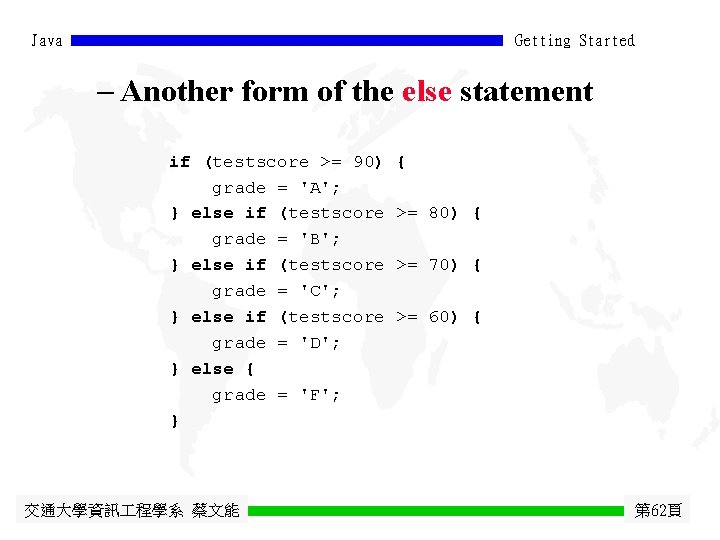 Java Getting Started

– Another form of the else statement

if (testscore >= 90) {
    grade = 'A';
} else if (testscore >= 80) {
    grade = 'B';
} else if (testscore >= 70) {
    grade = 'C';
} else if (testscore >= 60) {
    grade = 'D';
} else {
    grade = 'F';
}

交通大學資訊工程學系 蔡文能 第62頁